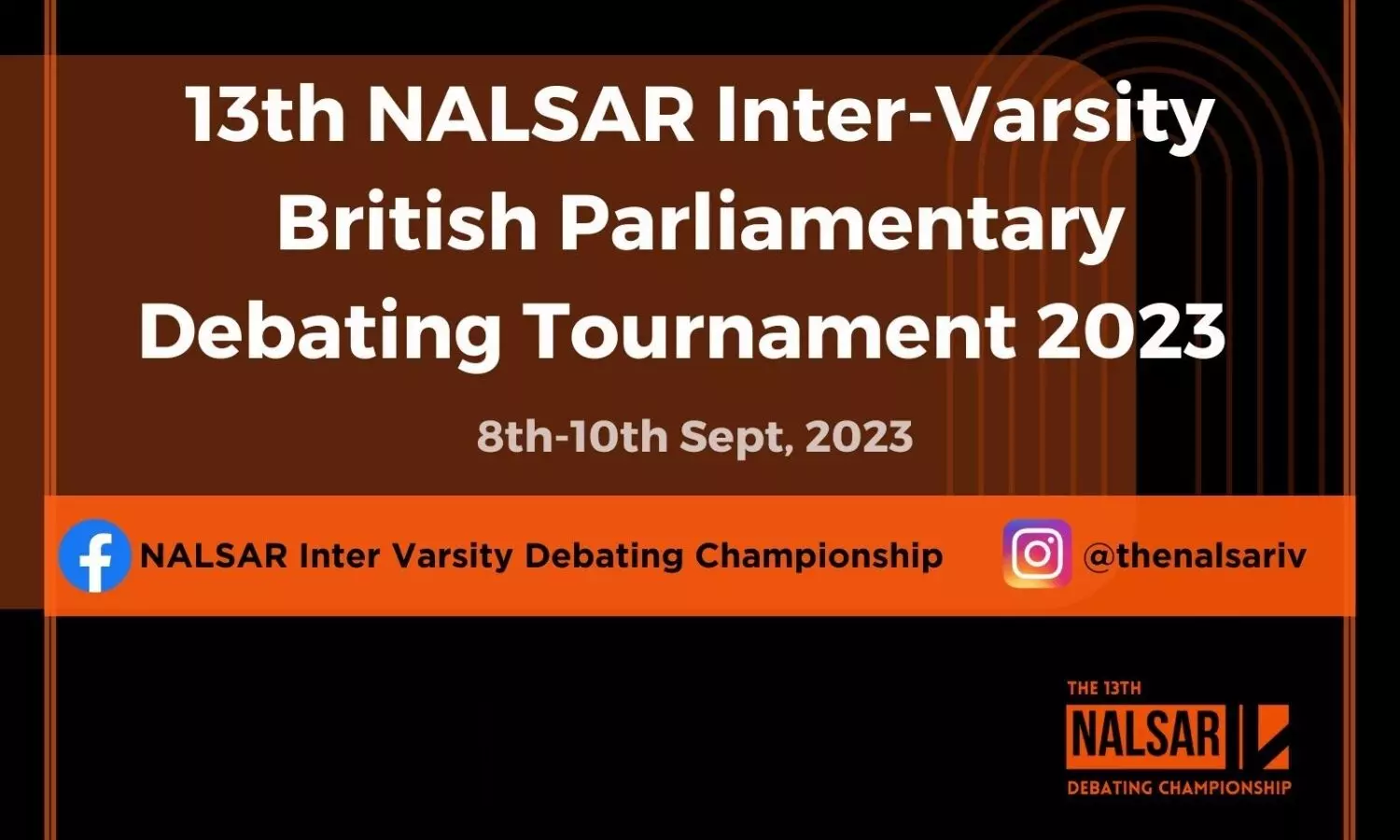 13th NALSAR Inter-Varsity British Parliamentary Debating Tournament 2023

8th-10th Sept, 2023

NALSAR Inter Varsity Debating Championship

@thenalsariv

THE 13TH
NALSAR
DEBATING CHAMPIONSHIP